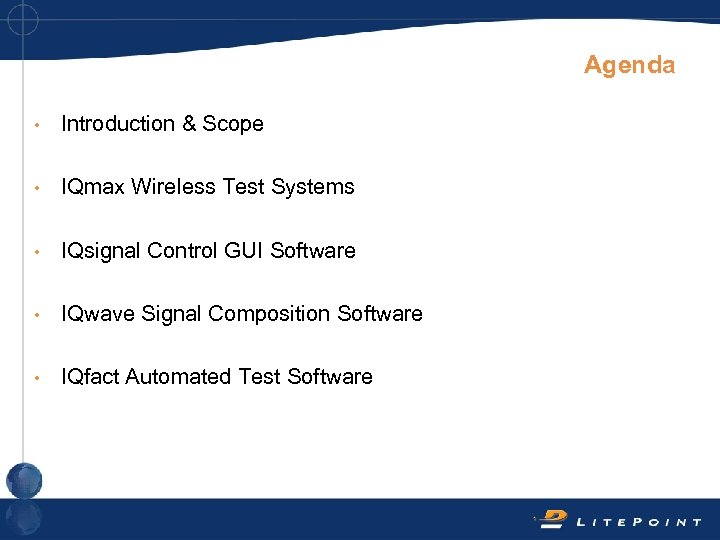 Agenda

• Introduction & Scope

• IQmax Wireless Test Systems

• IQsignal Control GUI Software

• IQwave Signal Composition Software

• IQfact Automated Test Software

LITEPOINT